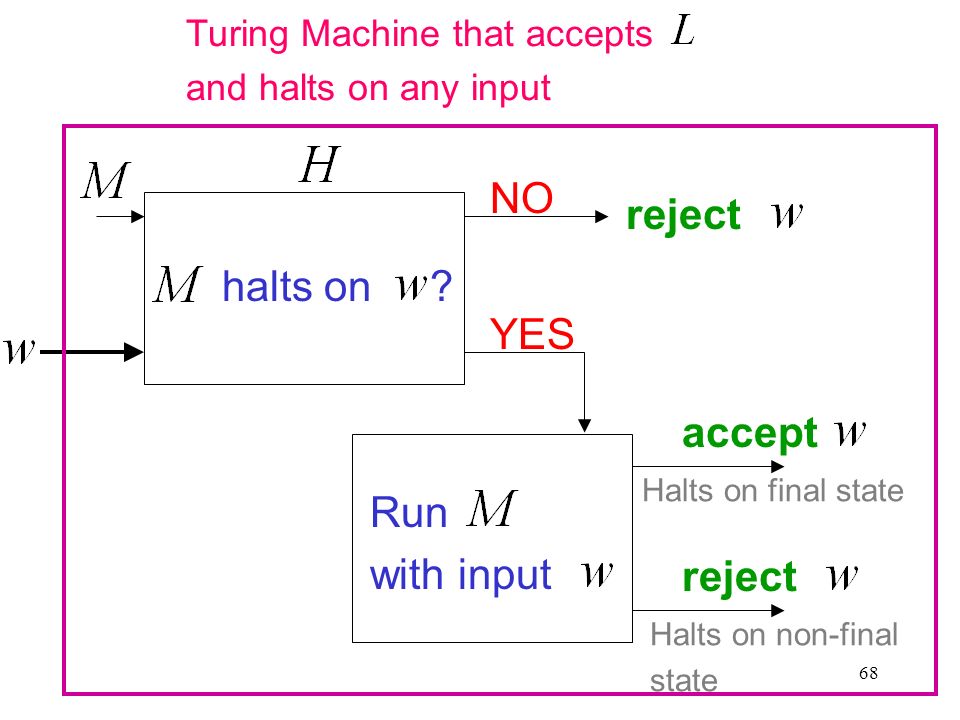 Turing Machine that accepts $L$ and halts on any input

$M$

$H$

$M$ halts on $w$?

$w$

NO

reject $w$

YES

Run $M$ with input $w$

accept $w$

Halts on final state

reject $w$

Halts on non-final state

68